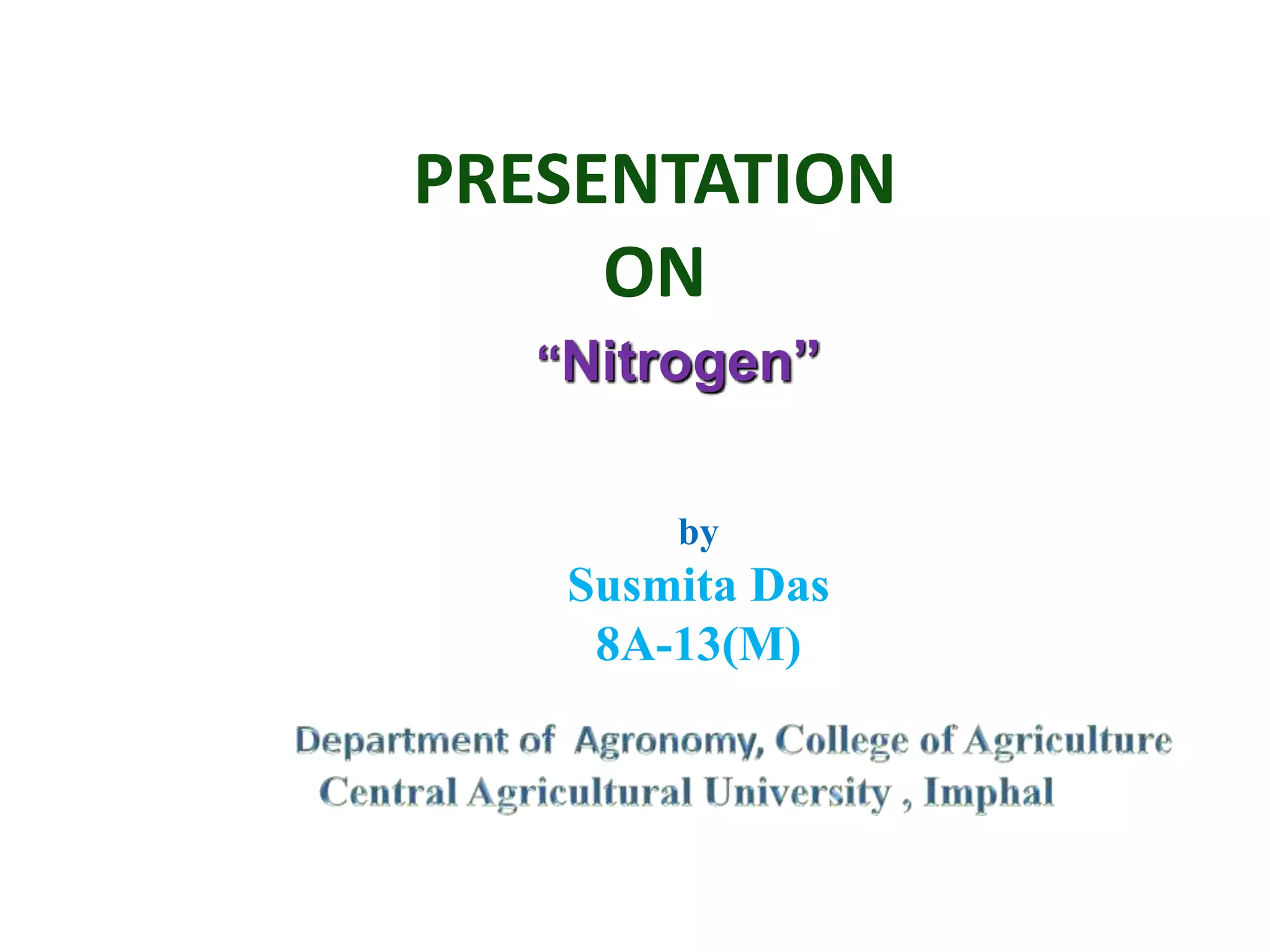 PRESENTATION
ON
"Nitrogen"

by
Susmita Das
8A-13(M)

Department of Agronomy, College of Agriculture
Central Agricultural University , Imphal